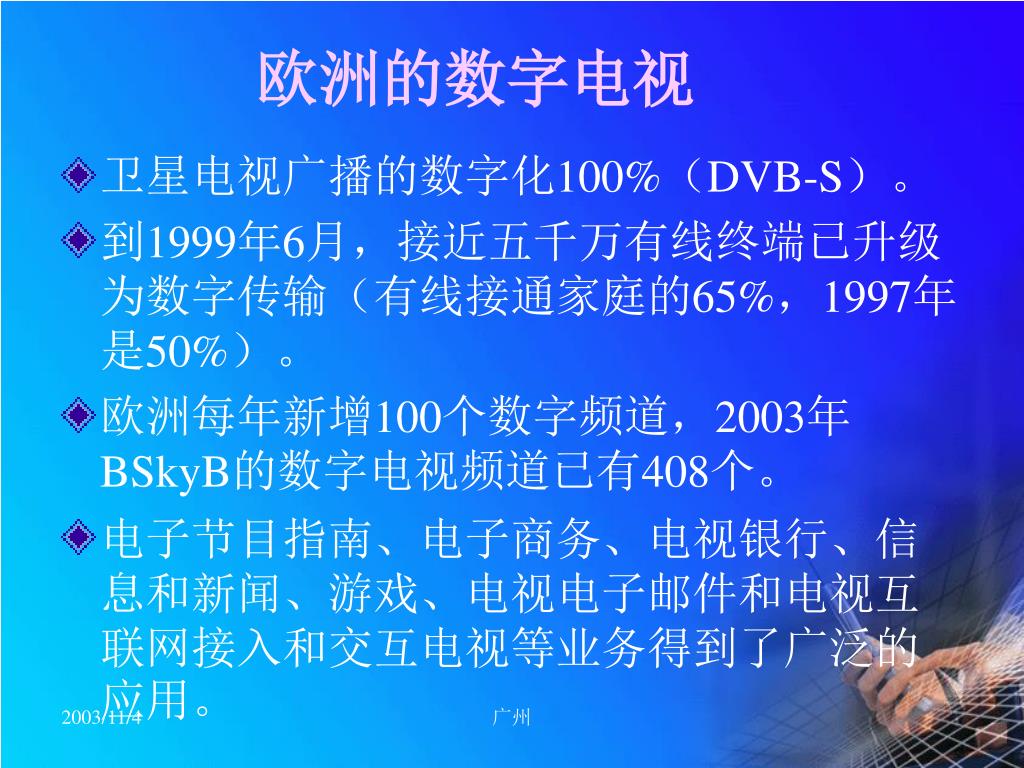 欧洲的数字电视

卫星电视广播的数字化100%（DVB-S）。

到1999年6月，接近五千万有线终端已升级为数字传输（有线接通家庭的65%，1997年是50%）。

欧洲每年新增100个数字频道，2003年BSkyB的数字电视频道已有408个。

电子节目指南、电子商务、电视银行、信息和新闻、游戏、电视电子邮件和电视互联网接入和交互电视等业务得到了广泛的应用。

2003/11/4

广州